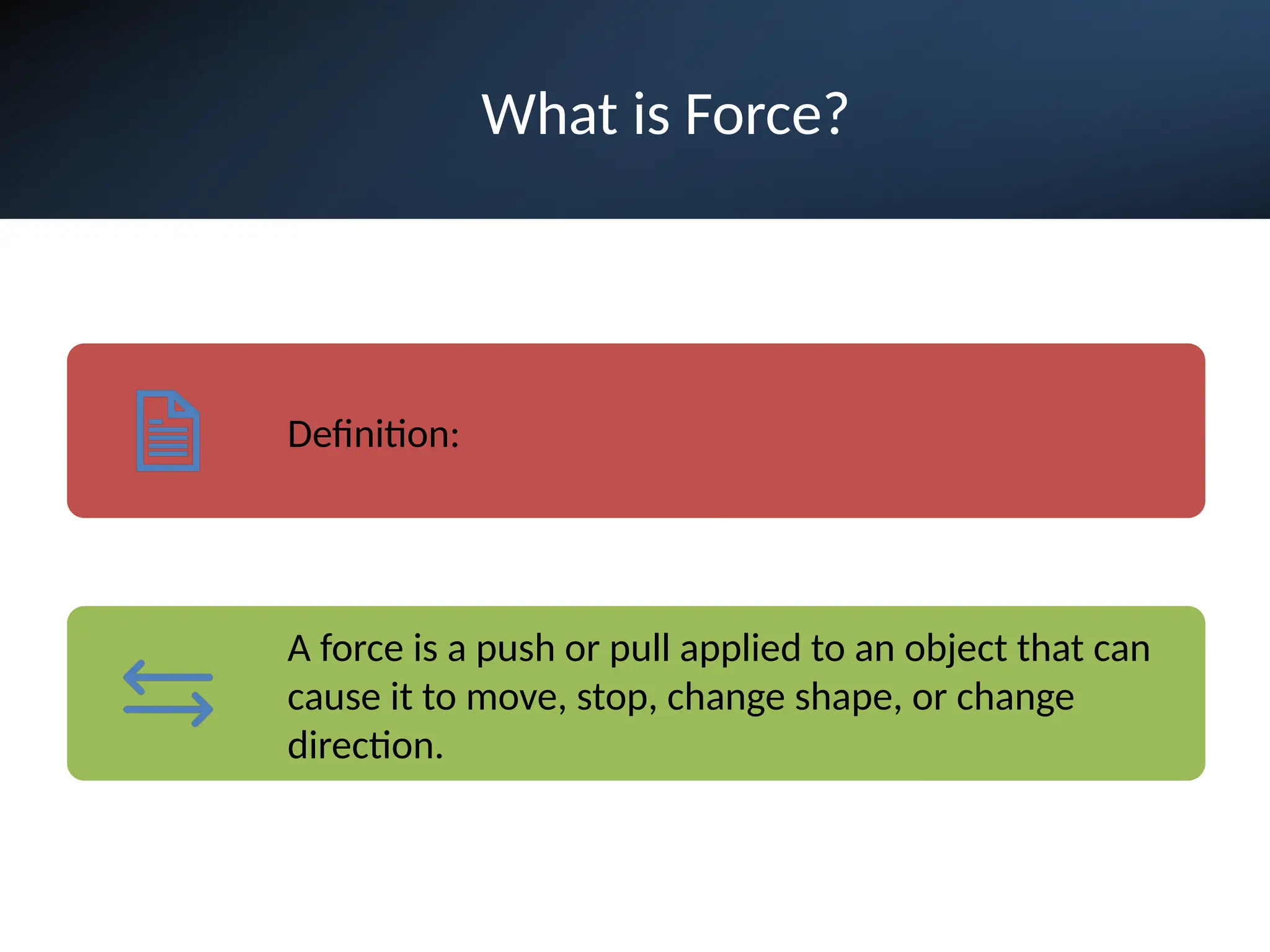 What is Force?

Definition:

A force is a push or pull applied to an object that can cause it to move, stop, change shape, or change direction.